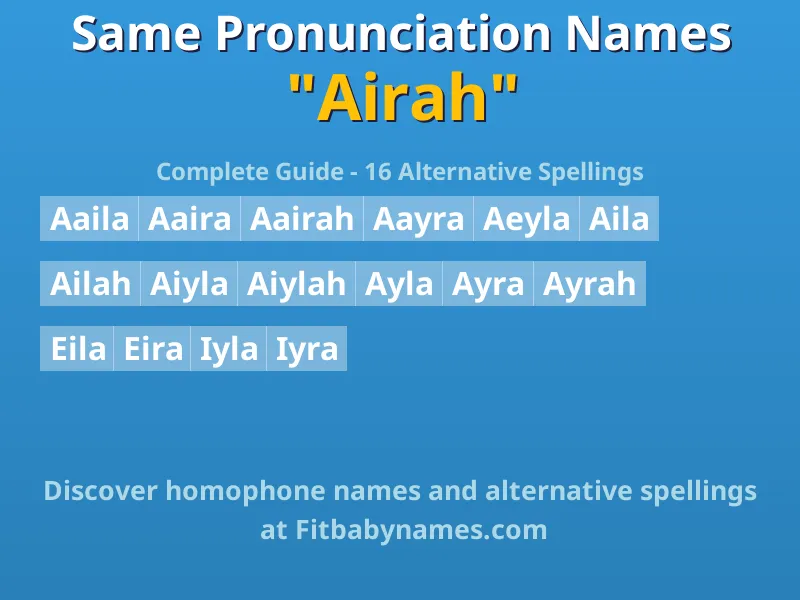 Same Pronunciation Names
"Airah"

Complete Guide - 16 Alternative Spellings

Aaila Aaira Aairah Aayra Aeyla Aila

Ailah Aiyla Aiylah Ayla Ayra Ayrah

Eila Eira Iyla Iyra

Discover homophone names and alternative spellings at Fitbabynames.com